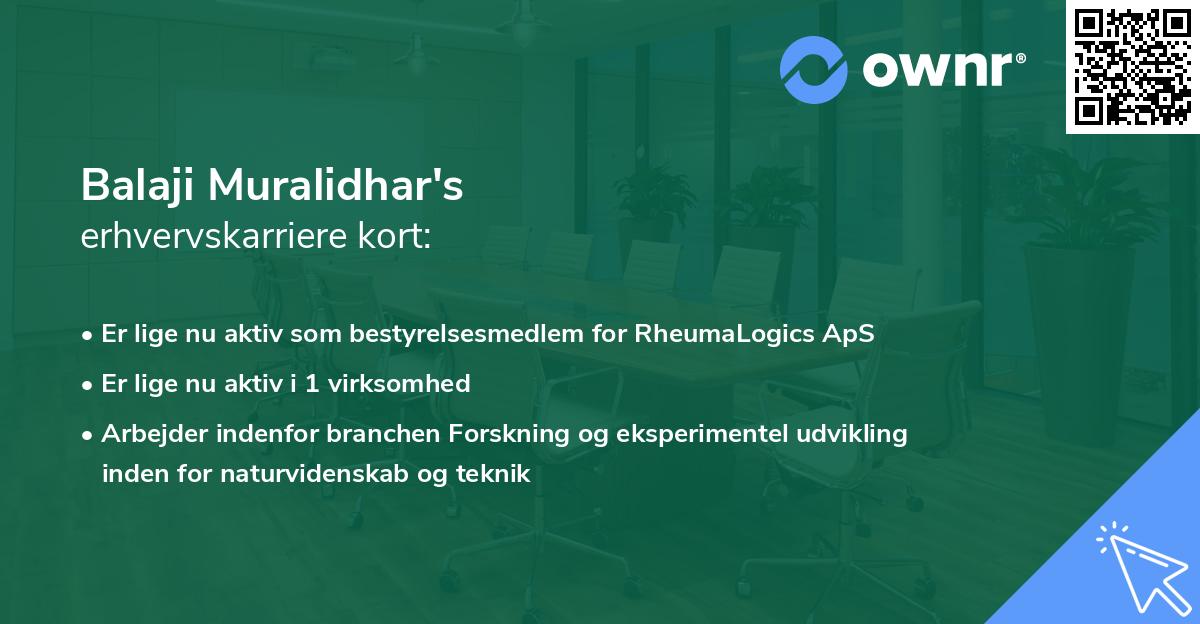 ownr®

Balaji Muralidhar's
erhvervskarriere kort:

• Er lige nu aktiv som bestyrelsesmedlem for RheumaLogics ApS
• Er lige nu aktiv i 1 virksomhed
• Arbejder indenfor branchen Forskning og eksperimentel udvikling inden for naturvidenskab og teknik